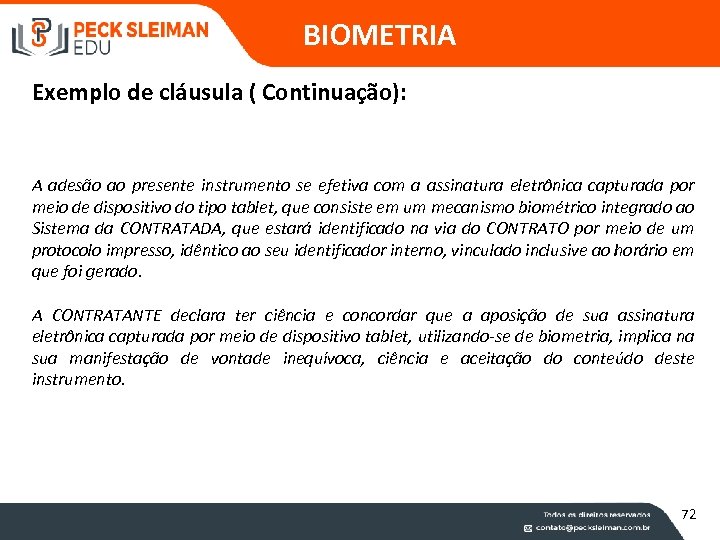 PECK SLEIMAN EDU

BIOMETRIA

Exemplo de cláusula ( Continuação):

A adesão ao presente instrumento se efetiva com a assinatura eletrônica capturada por meio de dispositivo do tipo tablet, que consiste em um mecanismo biométrico integrado ao Sistema da CONTRATADA, que estará identificado na via do CONTRATO por meio de um protocolo impresso, idêntico ao seu identificador interno, vinculado inclusive ao horário em que foi gerado.

A CONTRATANTE declara ter ciência e concordar que a aposição de sua assinatura eletrônica capturada por meio de dispositivo tablet, utilizando-se de biometria, implica na sua manifestação de vontade inequívoca, ciência e aceitação do conteúdo deste instrumento.

Todos os direitos reservados
contato@pecksleiman.com.br

72